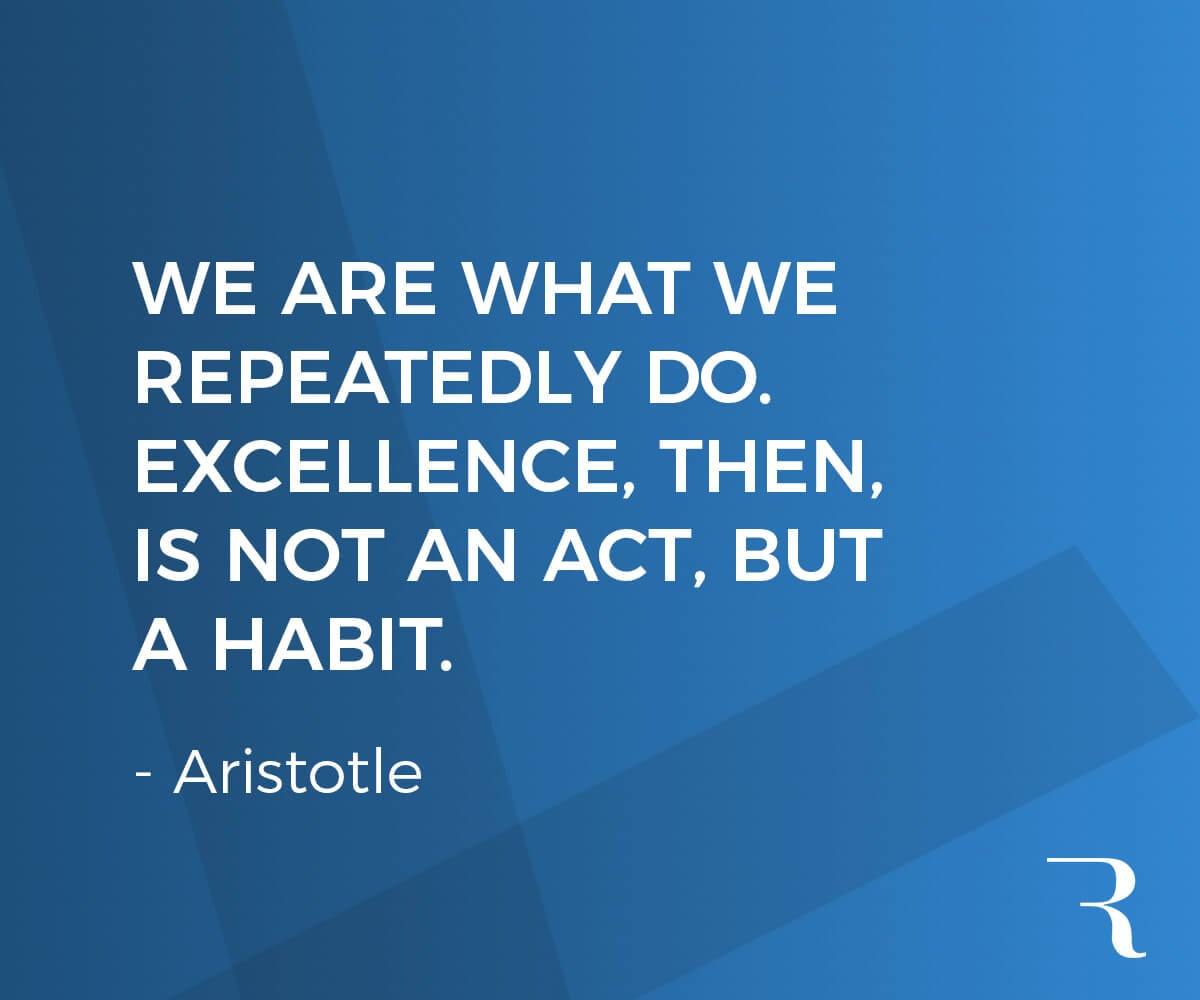 WE ARE WHAT WE REPEATEDLY DO. EXCELLENCE, THEN, IS NOT AN ACT, BUT A HABIT.

- Aristotle

R